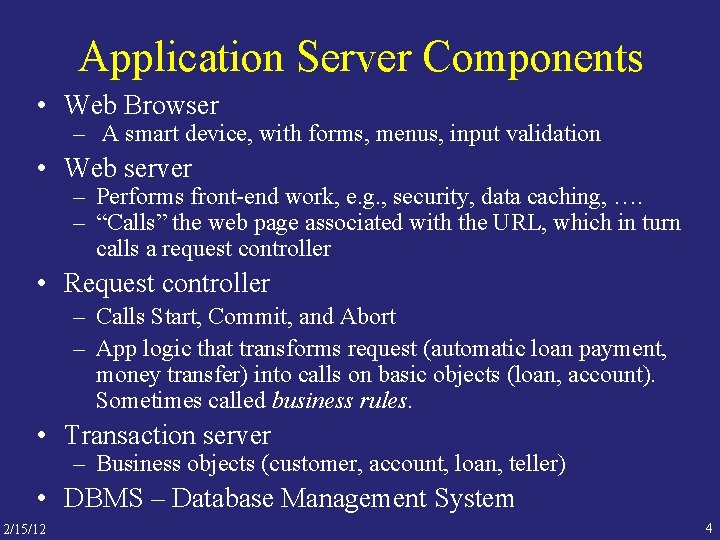 Application Server Components

• Web Browser
– A smart device, with forms, menus, input validation

• Web server
– Performs front-end work, e.g., security, data caching, ….
– “Calls” the web page associated with the URL, which in turn calls a request controller

• Request controller
– Calls Start, Commit, and Abort
– App logic that transforms request (automatic loan payment, money transfer) into calls on basic objects (loan, account). Sometimes called business rules.

• Transaction server
– Business objects (customer, account, loan, teller)

• DBMS – Database Management System

2/15/12

4